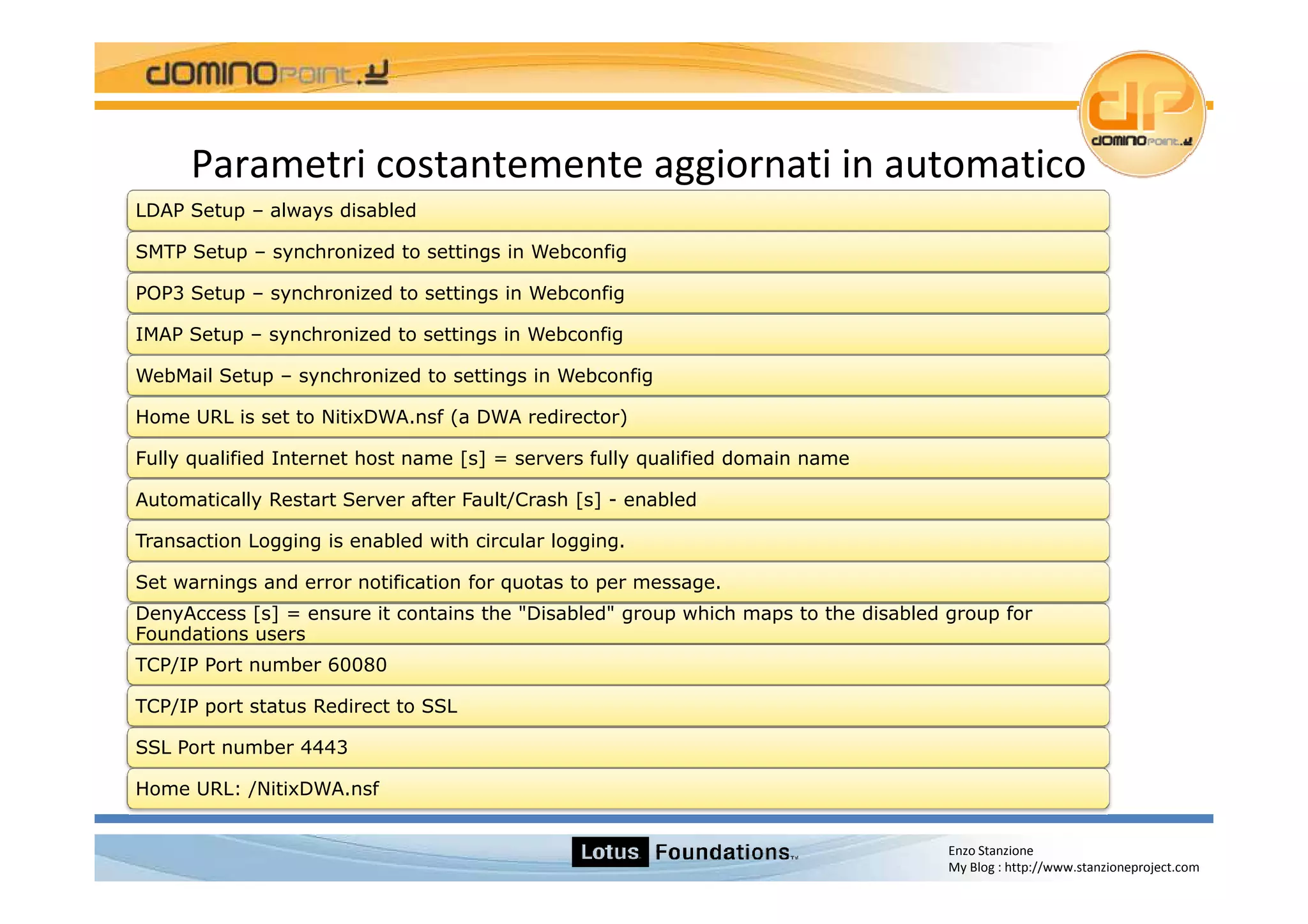 dominopoint.it

dp
dominopoint.it

Parametri costantemente aggiornati in automatico

LDAP Setup – always disabled

SMTP Setup – synchronized to settings in Webconfig

POP3 Setup – synchronized to settings in Webconfig

IMAP Setup – synchronized to settings in Webconfig

WebMail Setup – synchronized to settings in Webconfig

Home URL is set to NitixDWA.nsf (a DWA redirector)

Fully qualified Internet host name [s] = servers fully qualified domain name

Automatically Restart Server after Fault/Crash [s] - enabled

Transaction Logging is enabled with circular logging.

Set warnings and error notification for quotas to per message.

DenyAccess [s] = ensure it contains the "Disabled" group which maps to the disabled group for Foundations users

TCP/IP Port number 60080

TCP/IP port status Redirect to SSL

SSL Port number 4443

Home URL: /NitixDWA.nsf

Lotus Foundations™

Enzo Stanzione
My Blog : http://www.stanzioneproject.com